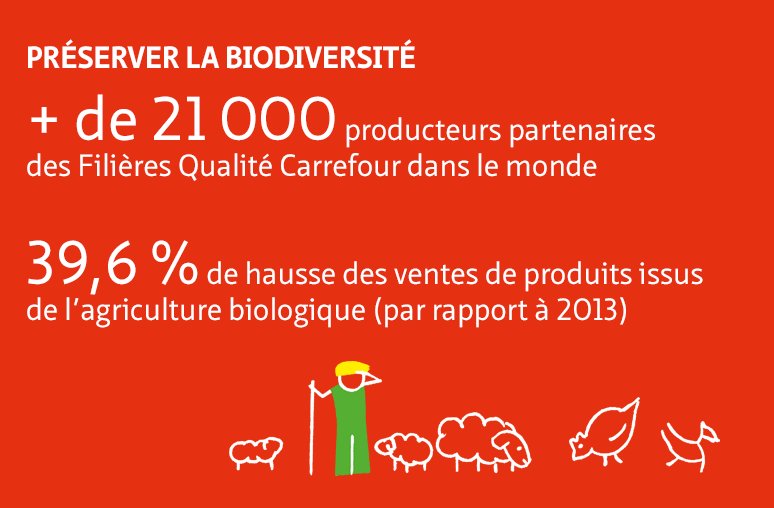 PRÉSERVER LA BIODIVERSITÉ

+ de 21 000 producteurs partenaires des Filières Qualité Carrefour dans le monde

39,6 % de hausse des ventes de produits issus de l'agriculture biologique (par rapport à 2013)